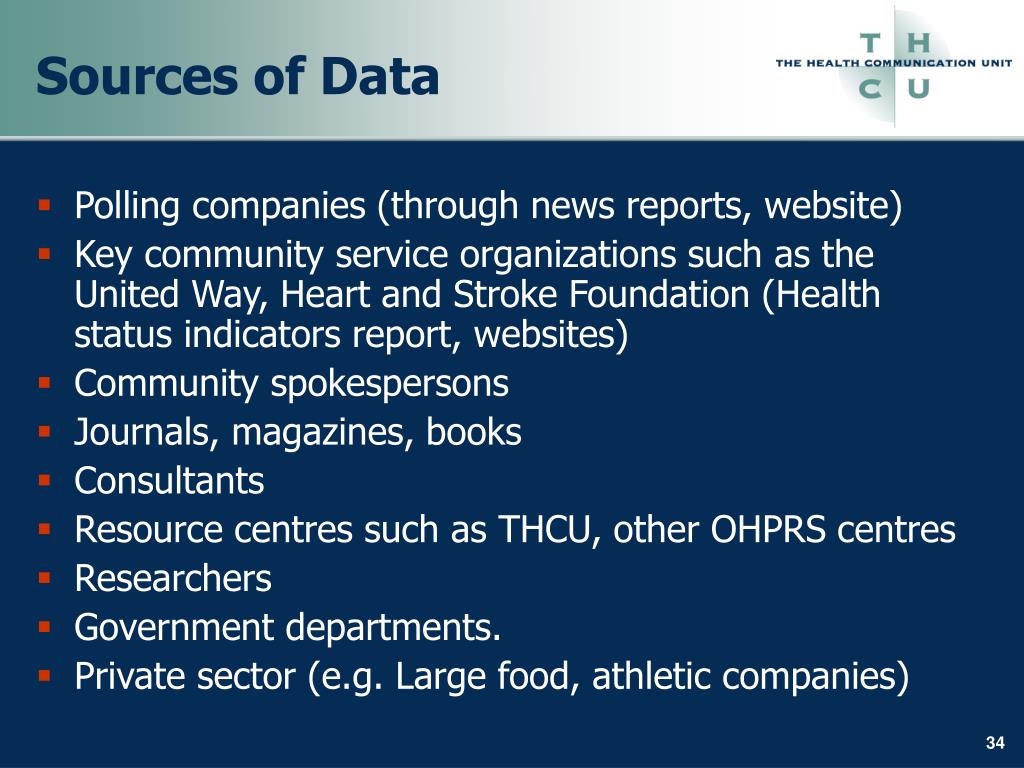 Sources of Data

T H
THE HEALTH COMMUNICATION UNIT
C U

- Polling companies (through news reports, website)
- Key community service organizations such as the United Way, Heart and Stroke Foundation (Health status indicators report, websites)
- Community spokespersons
- Journals, magazines, books
- Consultants
- Resource centres such as THCU, other OHPRS centres
- Researchers
- Government departments.
- Private sector (e.g. Large food, athletic companies)

34